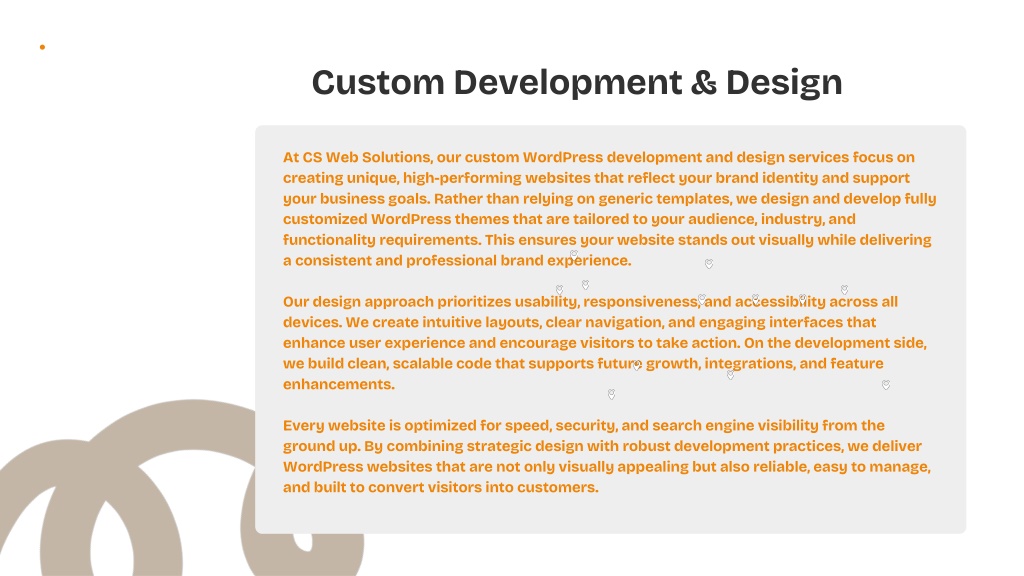 Custom Development & Design

At CS Web Solutions, our custom WordPress development and design services focus on creating unique, high-performing websites that reflect your brand identity and support your business goals. Rather than relying on generic templates, we design and develop fully customized WordPress themes that are tailored to your audience, industry, and functionality requirements. This ensures your website stands out visually while delivering a consistent and professional brand experience.

Our design approach prioritizes usability, responsiveness, and accessibility across all devices. We create intuitive layouts, clear navigation, and engaging interfaces that enhance user experience and encourage visitors to take action. On the development side, we build clean, scalable code that supports future growth, integrations, and feature enhancements.

Every website is optimized for speed, security, and search engine visibility from the ground up. By combining strategic design with robust development practices, we deliver WordPress websites that are not only visually appealing but also reliable, easy to manage, and built to convert visitors into customers.